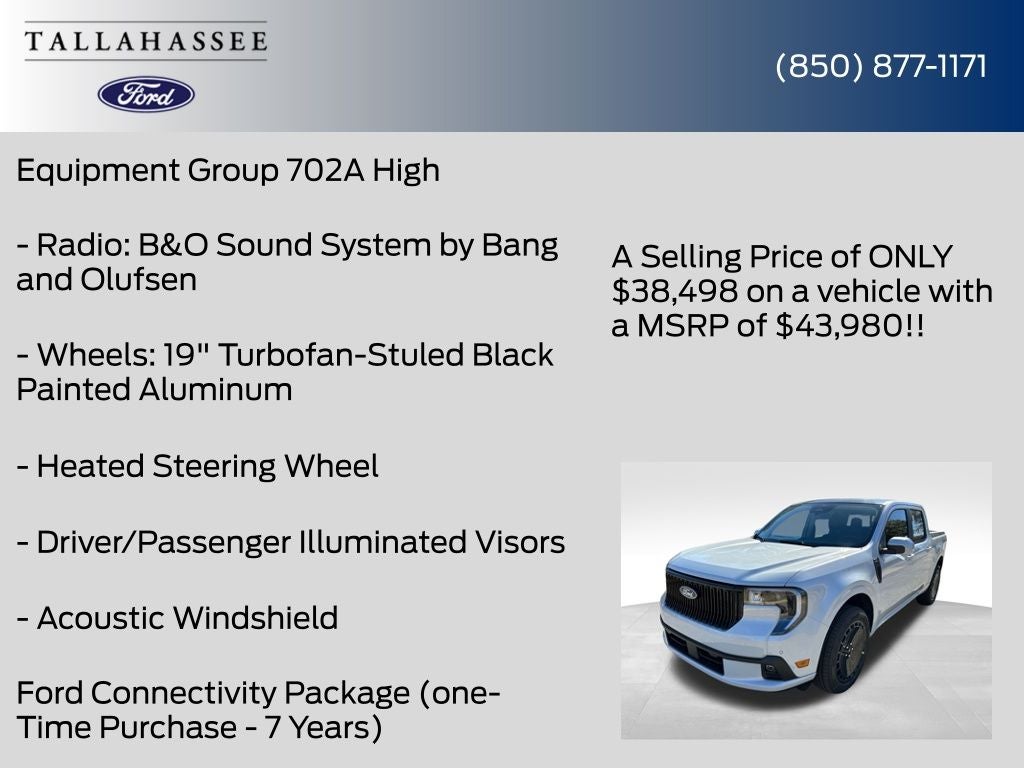 TALLAHASSEE

Ford

(850) 877-1171

Equipment Group 702A High

- Radio: B&O Sound System by Bang and Olufsen

- Wheels: 19" Turbofan-Stuled Black Painted Aluminum

- Heated Steering Wheel

- Driver/Passenger Illuminated Visors

- Acoustic Windshield

Ford Connectivity Package (one-Time Purchase - 7 Years)

A Selling Price of ONLY $38,498 on a vehicle with a MSRP of $43,980!!

Ford